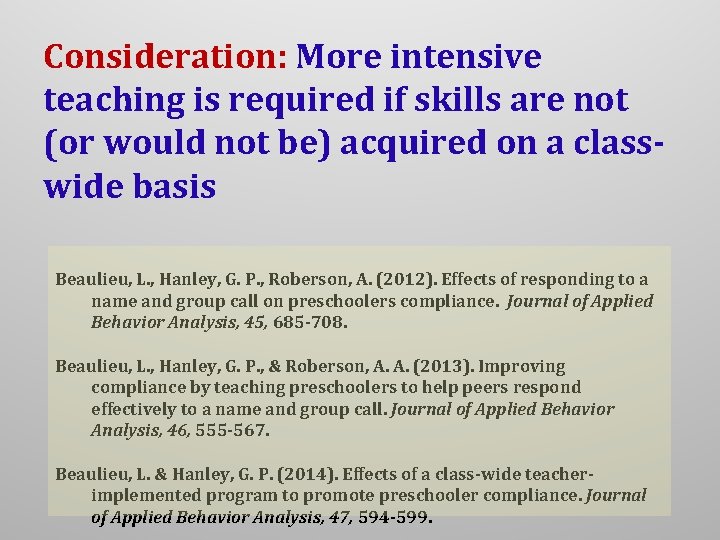 Consideration: More intensive teaching is required if skills are not (or would not be) acquired on a class-wide basis

Beaulieu, L., Hanley, G. P., Roberson, A. (2012). Effects of responding to a name and group call on preschoolers compliance. Journal of Applied Behavior Analysis, 45, 685-708.

Beaulieu, L., Hanley, G. P., & Roberson, A. A. (2013). Improving compliance by teaching preschoolers to help peers respond effectively to a name and group call. Journal of Applied Behavior Analysis, 46, 555-567.

Beaulieu, L. & Hanley, G. P. (2014). Effects of a class-wide teacher-implemented program to promote preschooler compliance. Journal of Applied Behavior Analysis, 47, 594-599.